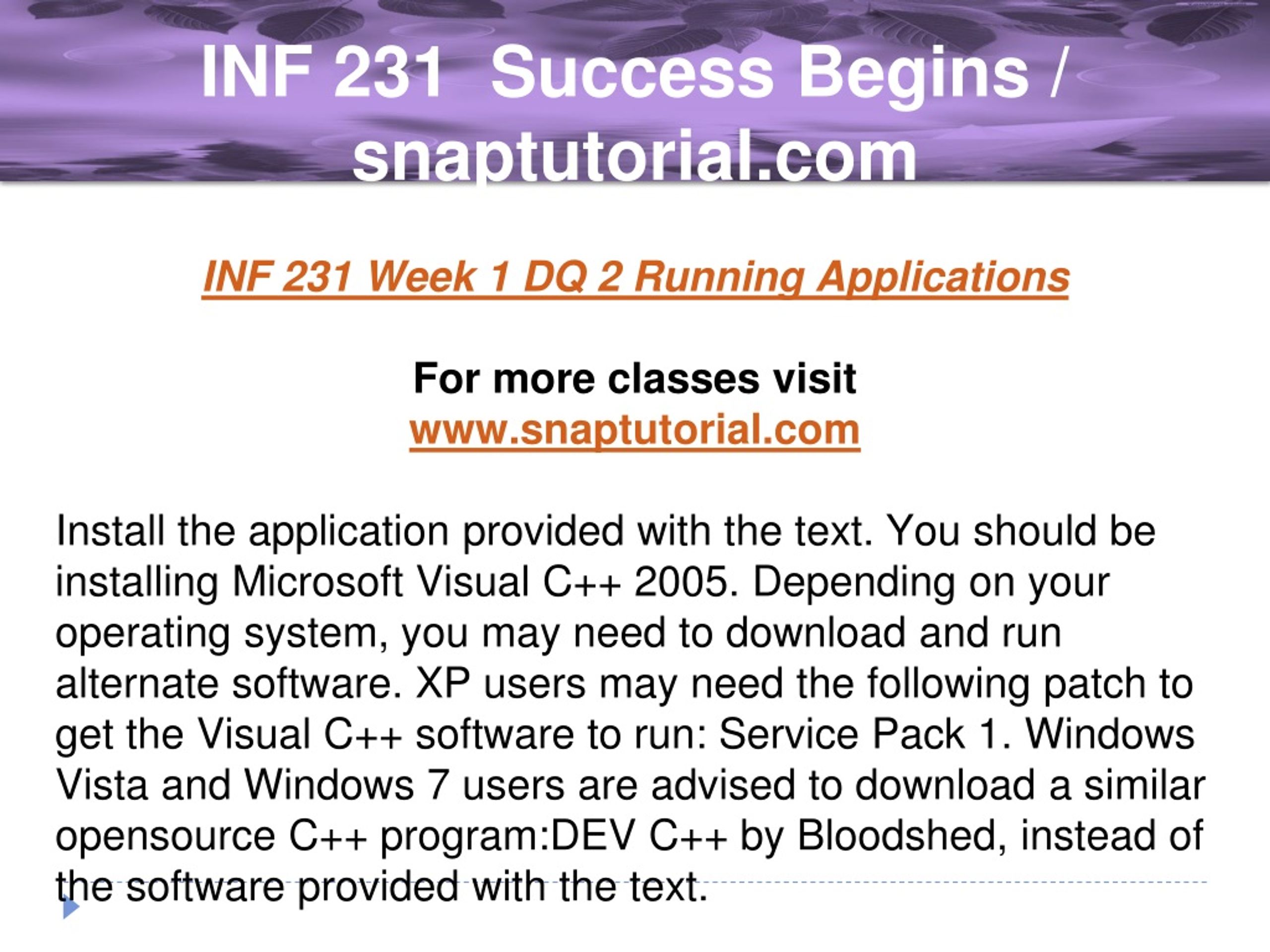 INF 231 Success Begins / snaptutorial.com

INF 231 Week 1 DQ 2 Running Applications

For more classes visit
www.snaptutorial.com

Install the application provided with the text. You should be installing Microsoft Visual C++ 2005. Depending on your operating system, you may need to download and run alternate software. XP users may need the following patch to get the Visual C++ software to run: Service Pack 1. Windows Vista and Windows 7 users are advised to download a similar opensource C++ program:DEV C++ by Bloodshed, instead of the software provided with the text.